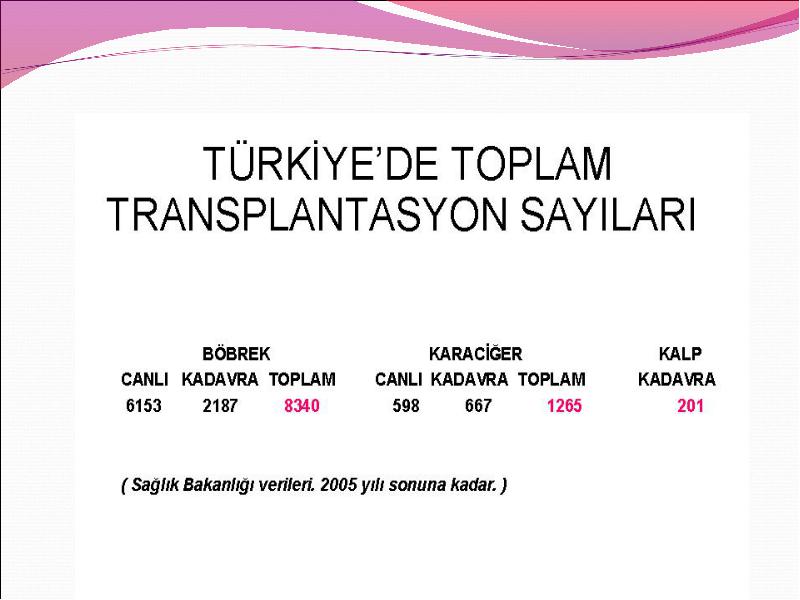 TÜRKİYE'DE TOPLAM TRANSPLANTASYON SAYILARI

| BÖBREK | | | KARACİĞER | | | KALP |
|---|---|---|---|---|---|---|
| CANLI | KADAVRA | TOPLAM | CANLI | KADAVRA | TOPLAM | KADAVRA |
| 6153 | 2187 | 8340 | 598 | 667 | 1265 | 201 |

( Sağlık Bakanlığı verileri. 2005 yılı sonuna kadar. )